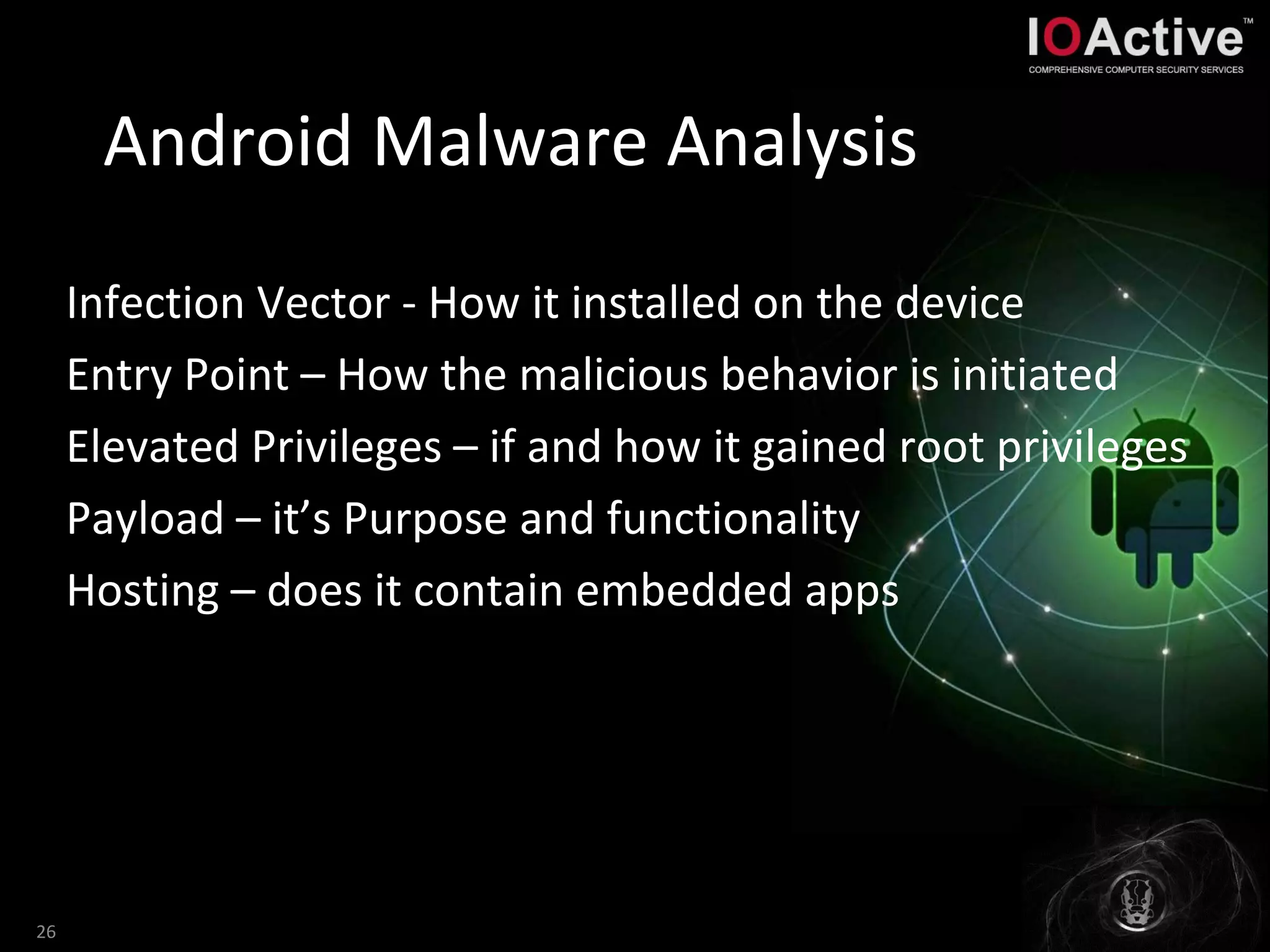 IOActive™
COMPREHENSIVE COMPUTER SECURITY SERVICES

Android Malware Analysis

Infection Vector - How it installed on the device

Entry Point – How the malicious behavior is initiated

Elevated Privileges – if and how it gained root privileges

Payload – it's Purpose and functionality

Hosting – does it contain embedded apps

26